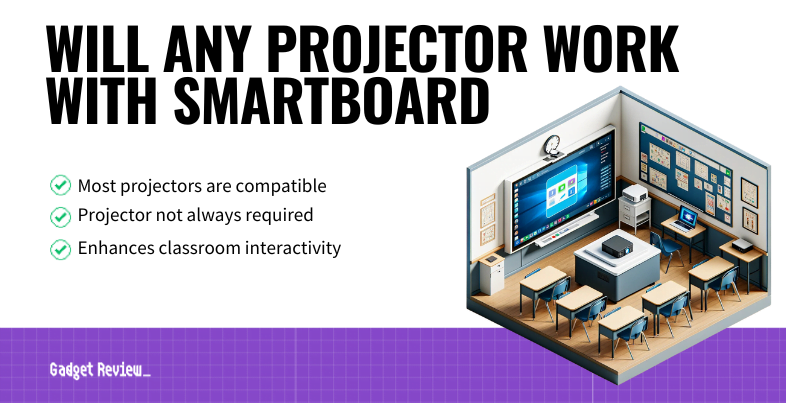 WILL ANY PROJECTOR WORK WITH SMARTBOARD

Most projectors are compatible
Projector not always required
Enhances classroom interactivity

Gadget Review_